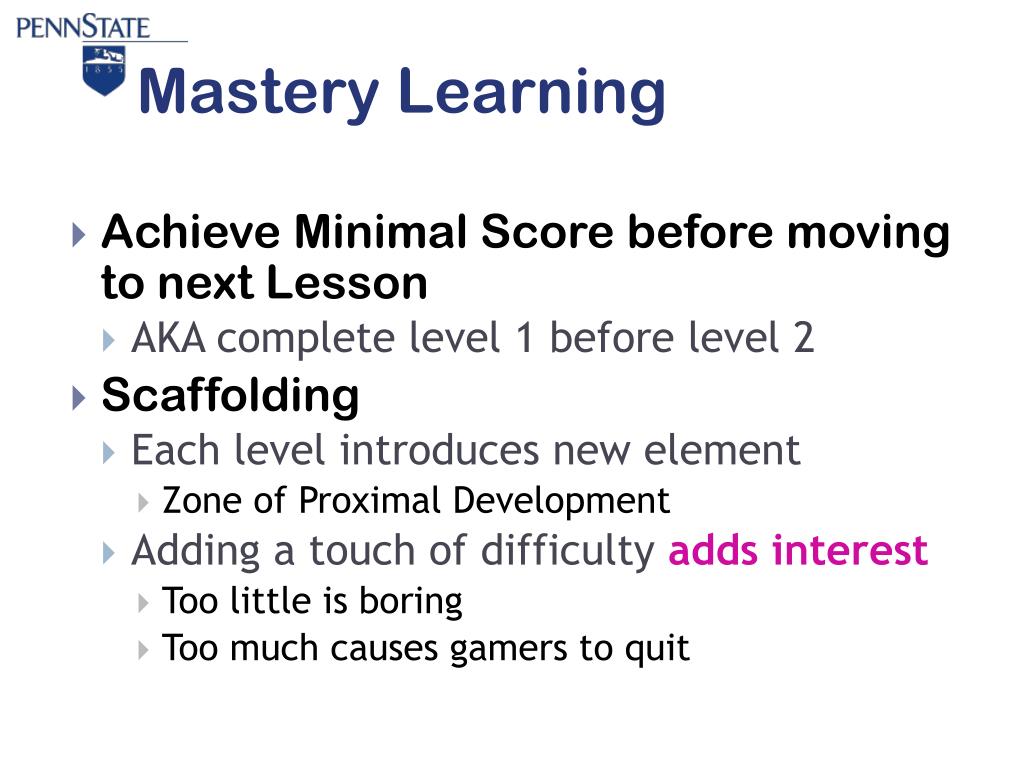 PENNSTATE
1855

Mastery Learning

Achieve Minimal Score before moving to next Lesson

AKA complete level 1 before level 2

Scaffolding

Each level introduces new element

Zone of Proximal Development

Adding a touch of difficulty adds interest

Too little is boring

Too much causes gamers to quit